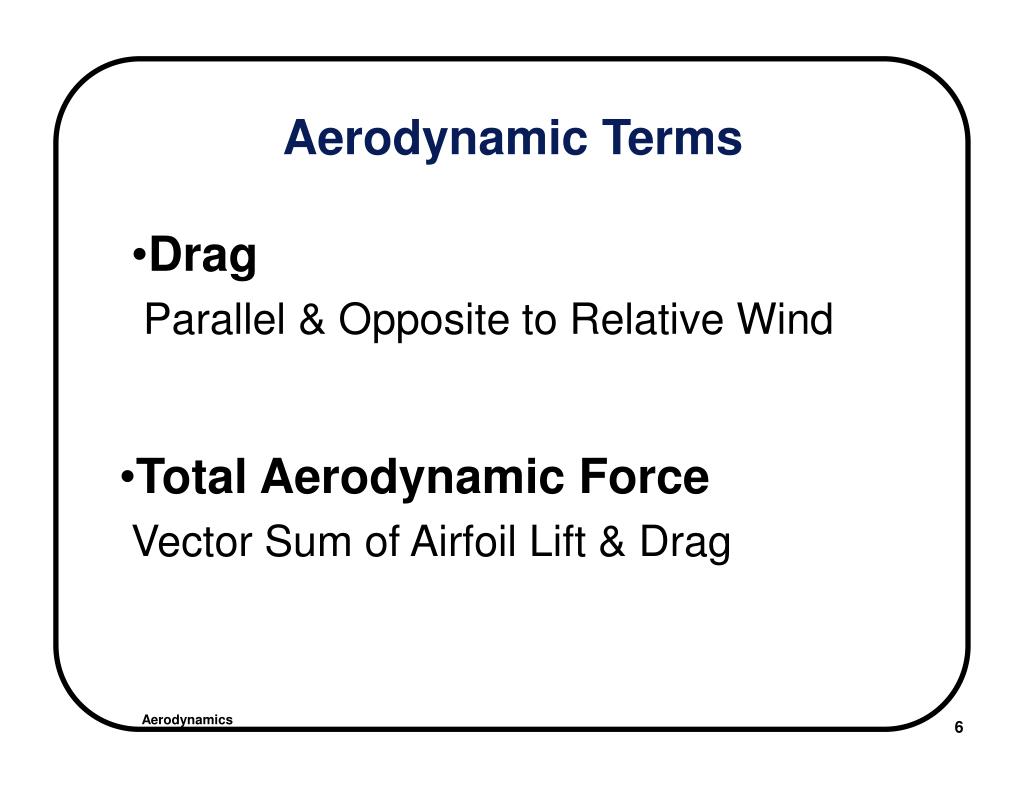 Aerodynamic Terms

•Drag

Parallel & Opposite to Relative Wind

•Total Aerodynamic Force

Vector Sum of Airfoil Lift & Drag

Aerodynamics

6